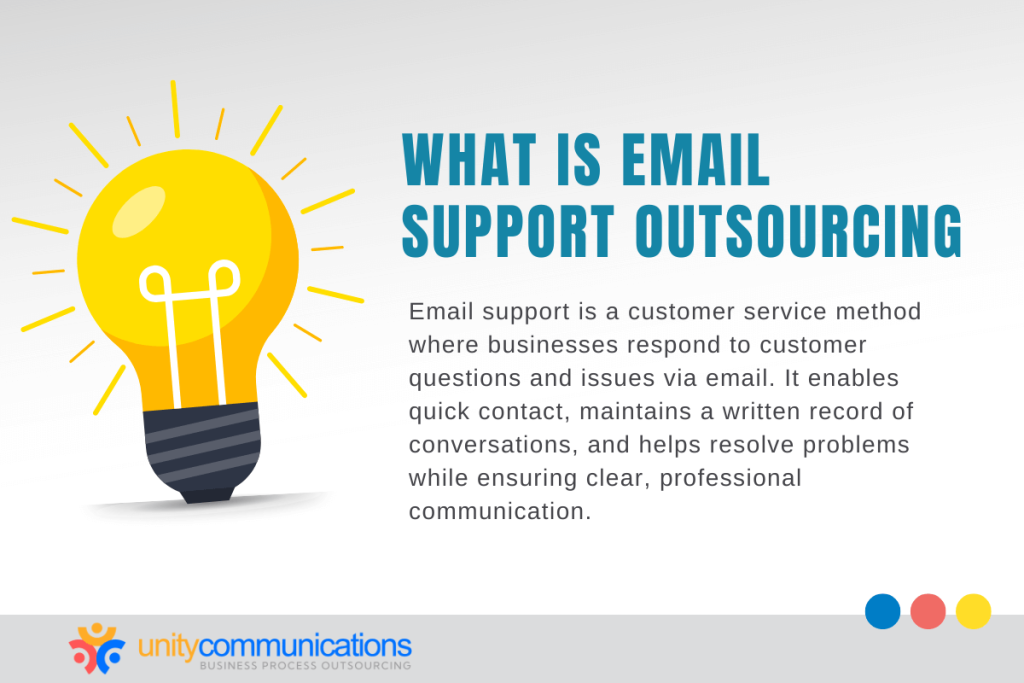 WHAT IS EMAIL SUPPORT OUTSOURCING

Email support is a customer service method where businesses respond to customer questions and issues via email. It enables quick contact, maintains a written record of conversations, and helps resolve problems while ensuring clear, professional communication.

unitycommunications
BUSINESS PROCESS OUTSOURCING